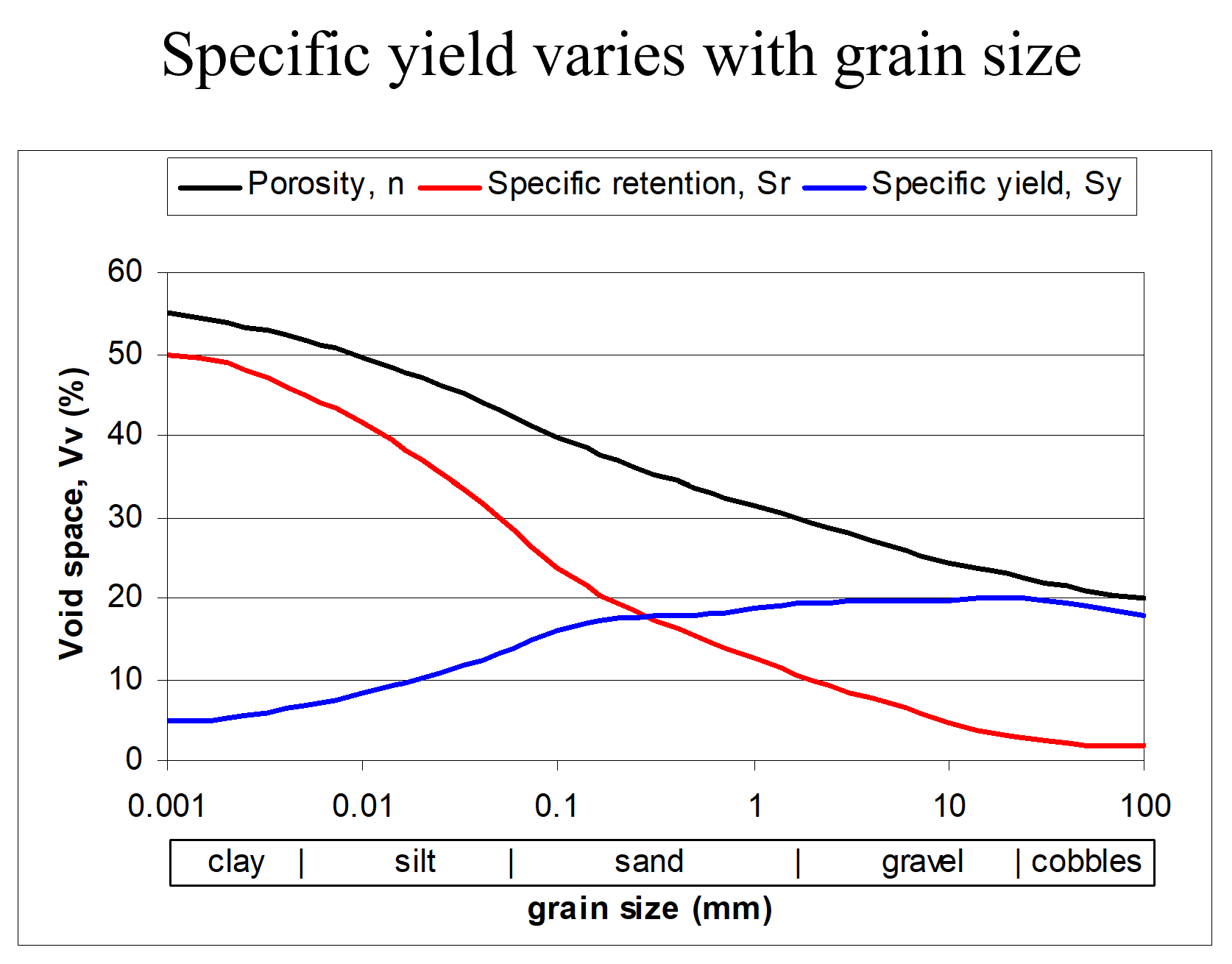 Specific yield varies with grain size

Porosity, n
Specific retention, Sr
Specific yield, Sy

Void space, Vv (%)

60
50
40
30
20
10
0

0.001
0.01
0.1
1
10
100

clay | silt | sand | gravel | cobbles

grain size (mm)